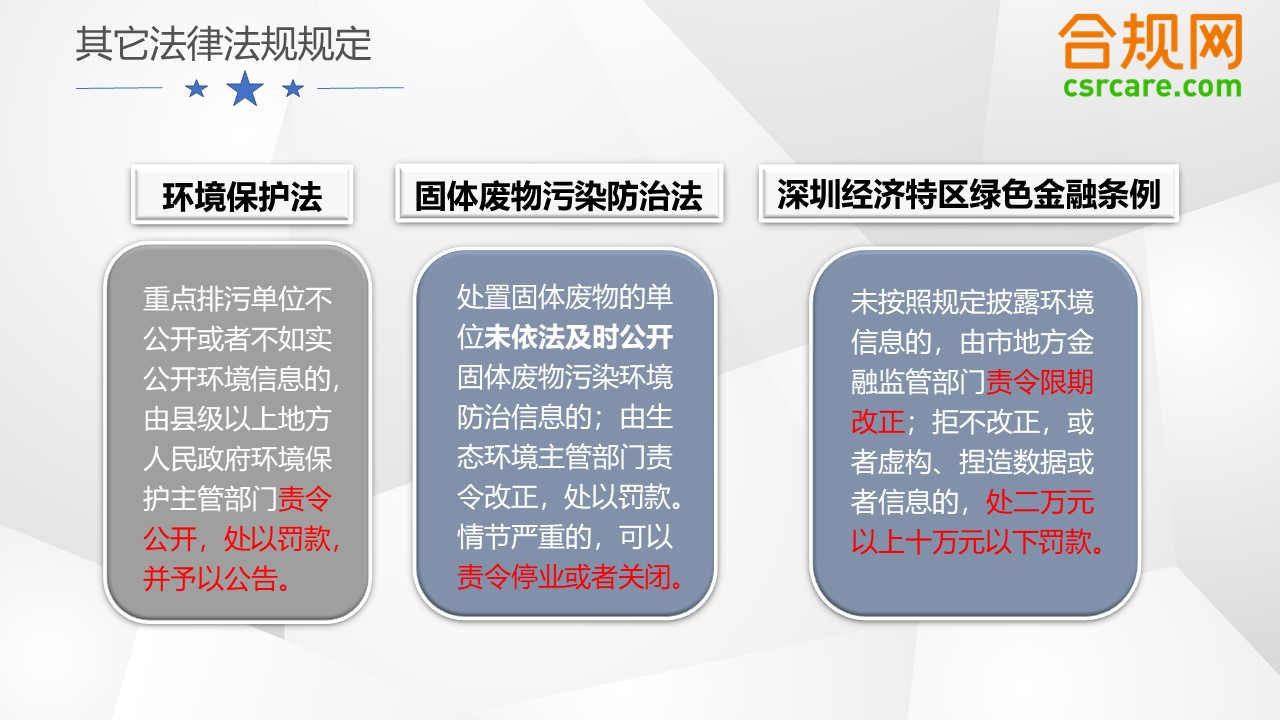 其它法律法规规定

合规网
csrcare.com

环境保护法

重点排污单位不公开或者不如实公开环境信息的，由县级以上地方人民政府环境保护主管部门责令公开，处以罚款，并予以公告。

固体废物污染防治法

处置固体废物的单位未依法及时公开固体废物污染环境防治信息的；由生态环境主管部门责令改正，处以罚款。情节严重的，可以责令停业或者关闭。

深圳经济特区绿色金融条例

未按照规定披露环境信息的，由市地方金融监管部门责令限期改正；拒不改正，或者虚构、捏造数据或者信息的，处二万元以上十万元以下罚款。